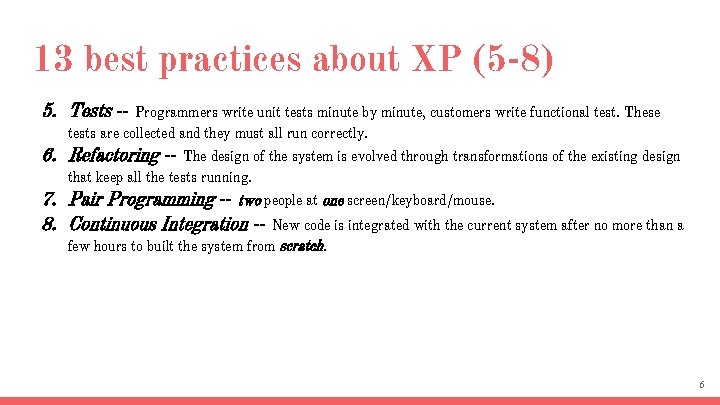 13 best practices about XP (5-8)

5. Tests -- Programmers write unit tests minute by minute, customers write functional test. These tests are collected and they must all run correctly.
6. Refactoring -- The design of the system is evolved through transformations of the existing design that keep all the tests running.
7. Pair Programming -- two people at one screen/keyboard/mouse.
8. Continuous Integration -- New code is integrated with the current system after no more than a few hours to built the system from scratch.

6